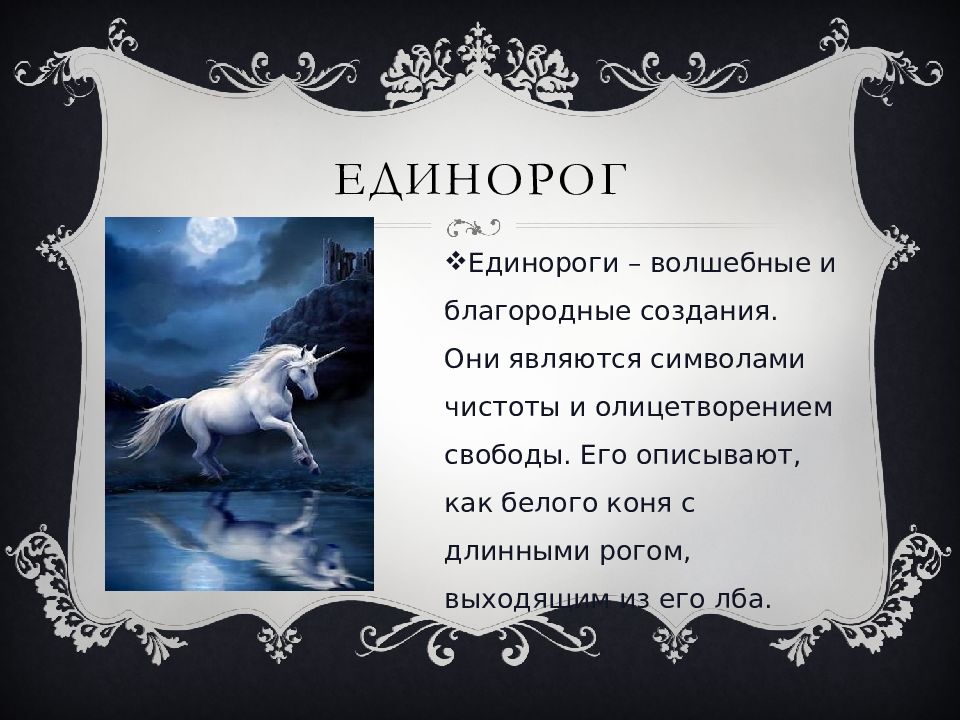 ЕДИНОРОГ

❖Единороги – волшебные и благородные создания. Они являются символами чистоты и олицетворением свободы. Его описывают, как белого коня с длинными рогом, выходящим из его лба.